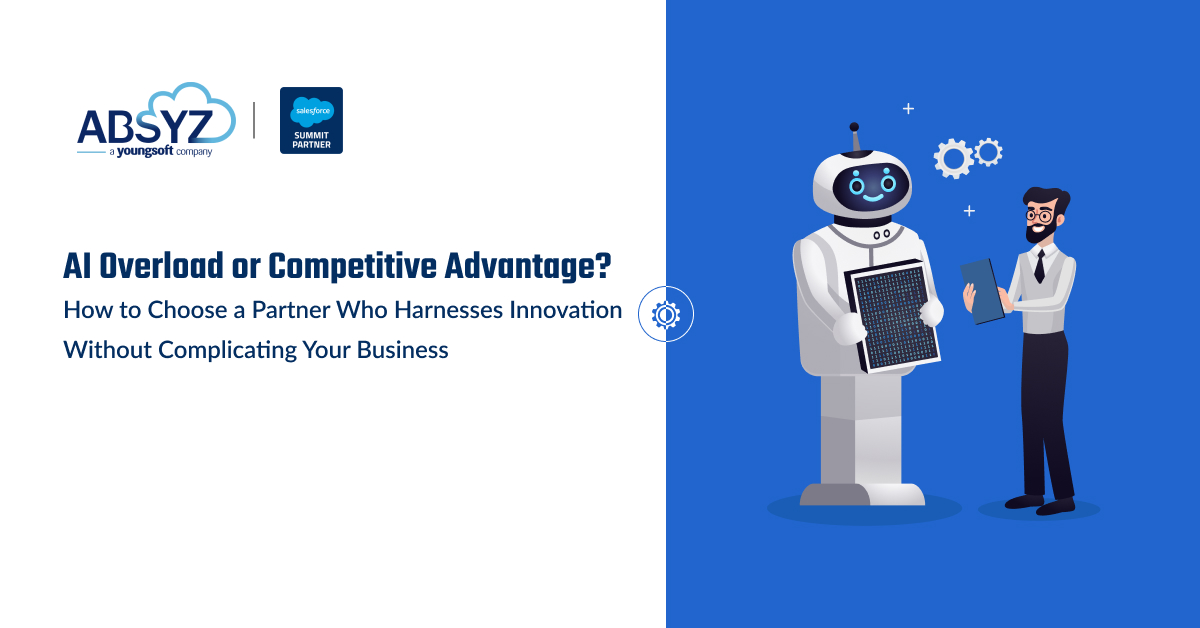 ABSYZ
a youngsoft company

salesforce
SUMMIT
PARTNER

AI Overload or Competitive Advantage?
How to Choose a Partner Who Harnesses Innovation Without Complicating Your Business